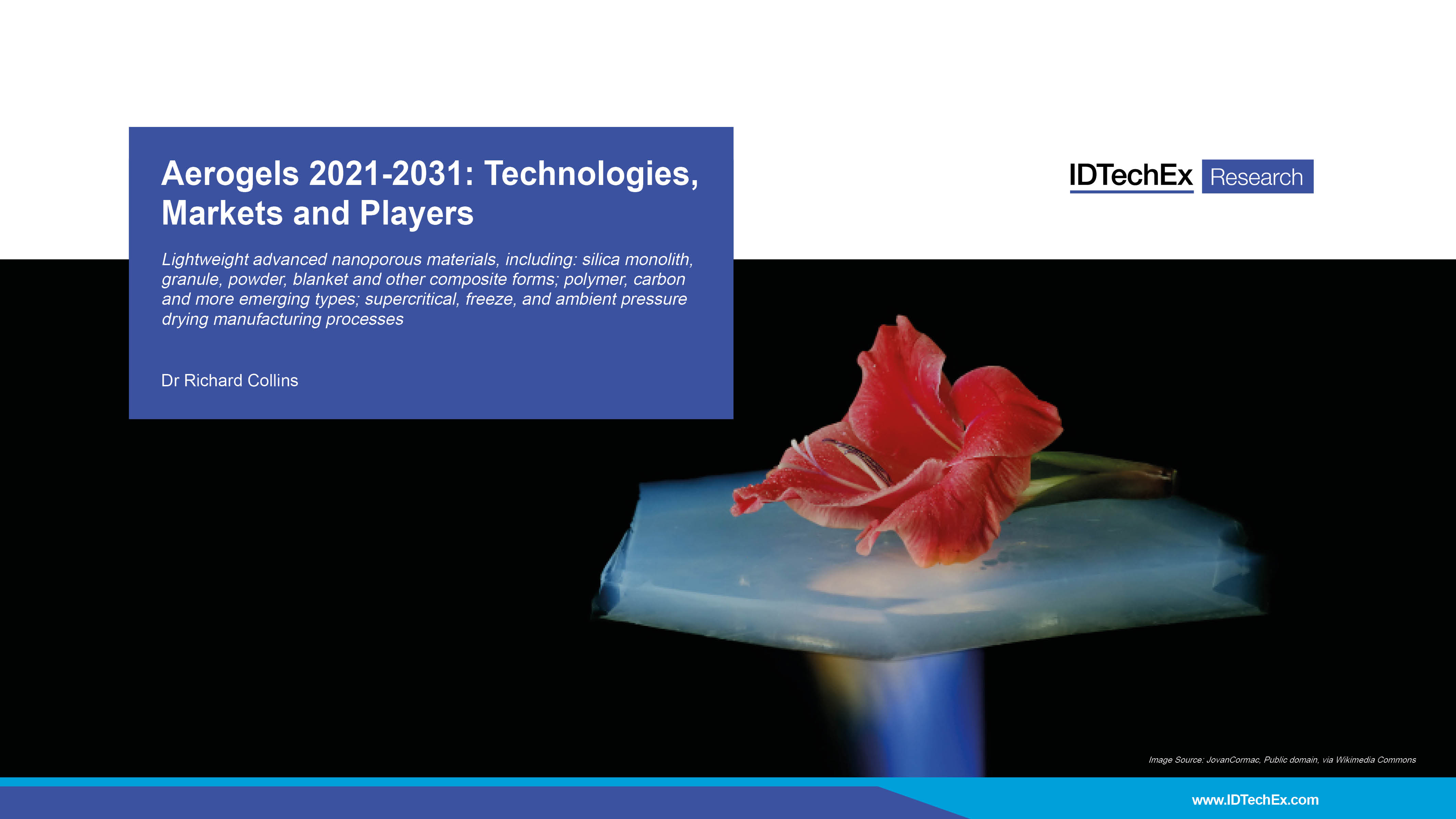 Aerogels 2021-2031: Technologies, Markets and Players

Lightweight advanced nanoporous materials, including: silica monolith, granule, powder, blanket and other composite forms; polymer, carbon and more emerging types; supercritical, freeze, and ambient pressure drying manufacturing processes

Dr Richard Collins

IDTechEx Research

Image Source: JovanCormac, Public domain, via Wikimedia Commons

www.IDTechEx.com